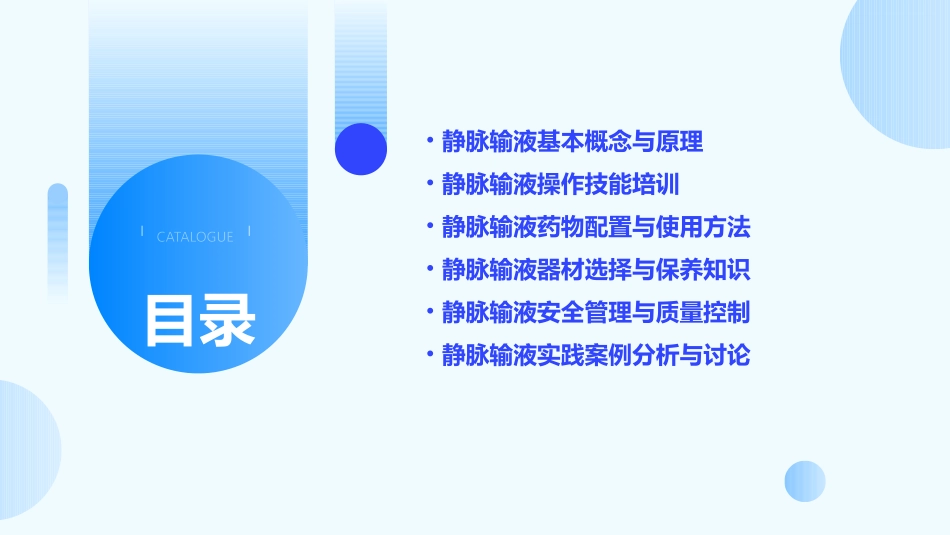 CATALOGUE

目录

• 静脉输液基本概念与原理
• 静脉输液操作技能培训
• 静脉输液药物配置与使用方法
• 静脉输液器材选择与保养知识
• 静脉输液安全管理与质量控制
• 静脉输液实践案例分析与讨论